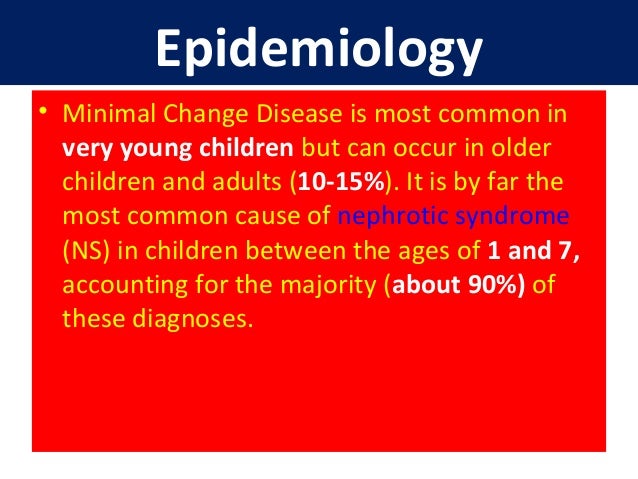 Epidemiology

• Minimal Change Disease is most common in very young children but can occur in older children and adults (10-15%). It is by far the most common cause of nephrotic syndrome (NS) in children between the ages of 1 and 7, accounting for the majority (about 90%) of these diagnoses.